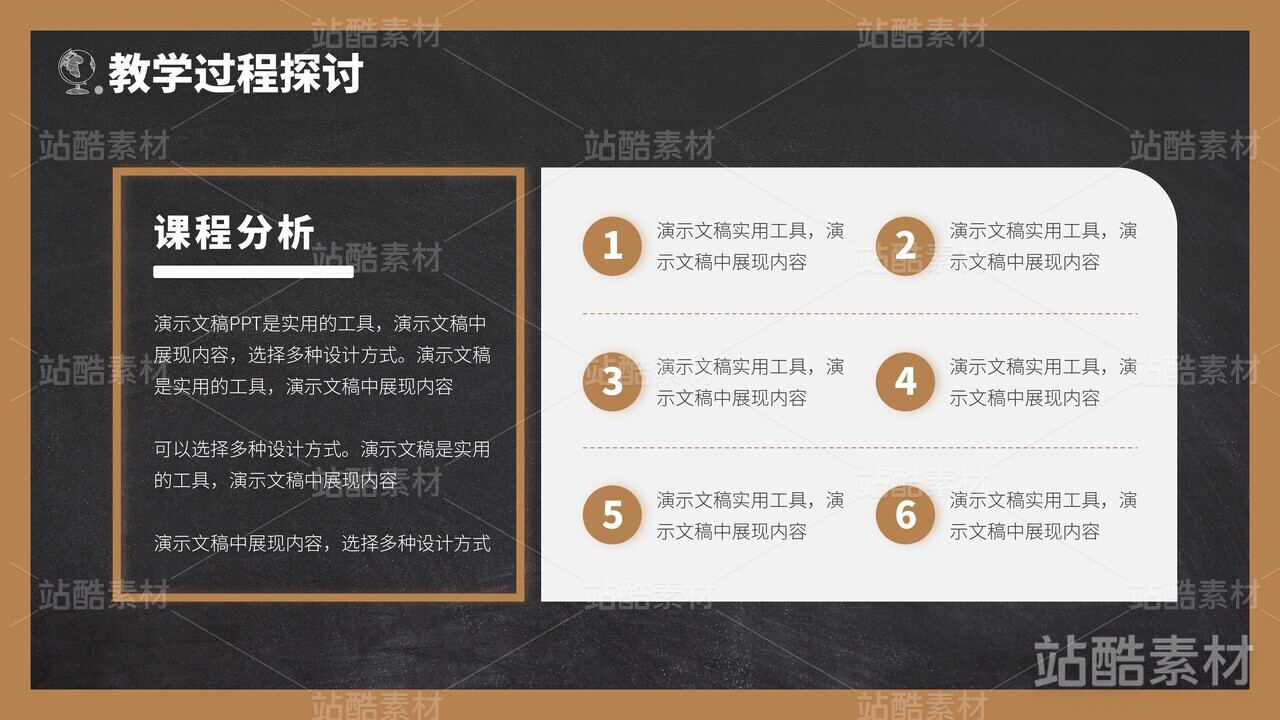 教学过程探讨

课程分析

演示文稿PPT是实用的工具，演示文稿中展现内容，选择多种设计方式。演示文稿是实用的工具，演示文稿中展现内容

可以选择多种设计方式。演示文稿是实用的工具，演示文稿中展现内容

演示文稿中展现内容，选择多种设计方式

1 演示文稿实用工具，演示文稿中展现内容

2 演示文稿实用工具，演示文稿中展现内容

3 演示文稿实用工具，演示文稿中展现内容

4 演示文稿实用工具，演示文稿中展现内容

5 演示文稿实用工具，演示文稿中展现内容

6 演示文稿实用工具，演示文稿中展现内容

站酷素材